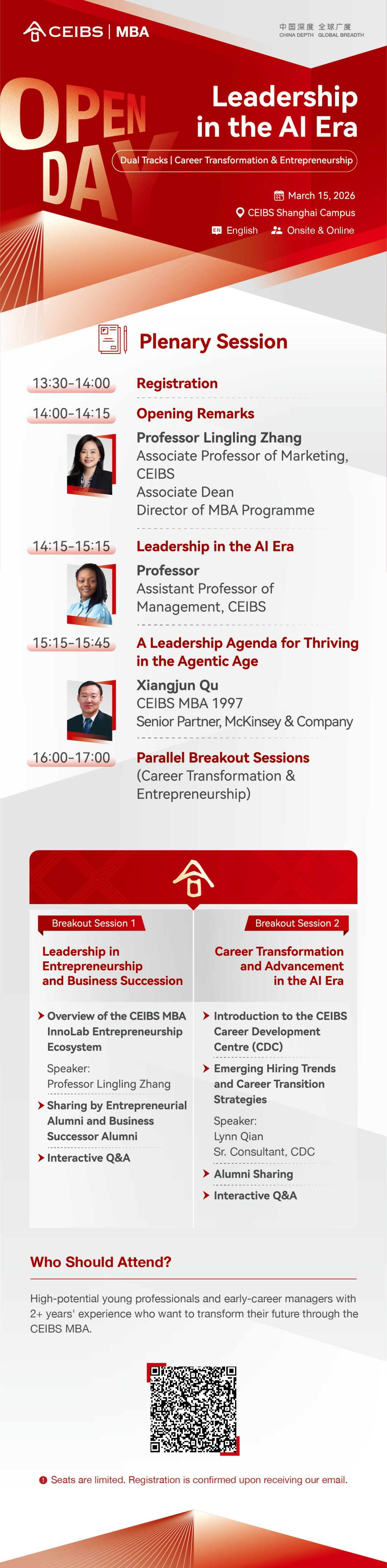 CEIBS | MBA

中国深度 全球广度
CHINA DEPTH GLOBAL BREADTH

OPEN DAY

Leadership in the AI Era

Dual Tracks | Career Transformation & Entrepreneurship

March 15, 2026
CEIBS Shanghai Campus
English
Onsite & Online

Plenary Session

13:30-14:00 Registration

14:00-14:15 Opening Remarks
Professor Lingling Zhang
Associate Professor of Marketing, CEIBS
Associate Dean
Director of MBA Programme

14:15-15:15 Leadership in the AI Era
Professor
Assistant Professor of Management, CEIBS

15:15-15:45 A Leadership Agenda for Thriving in the Agentic Age
Xiangjun Qu
CEIBS MBA 1997
Senior Partner, McKinsey & Company

16:00-17:00 Parallel Breakout Sessions
(Career Transformation & Entrepreneurship)

Breakout Session 1
Leadership in Entrepreneurship and Business Succession

Overview of the CEIBS MBA InnoLab Entrepreneurship Ecosystem
Speaker:
Professor Lingling Zhang
Sharing by Entrepreneurial Alumni and Business Successor Alumni
Interactive Q&A

Breakout Session 2
Career Transformation and Advancement in the AI Era

Introduction to the CEIBS Career Development Centre (CDC)
Emerging Hiring Trends and Career Transition Strategies
Speaker:
Lynn Qian
Sr. Consultant, CDC
Alumni Sharing
Interactive Q&A

Who Should Attend?

High-potential young professionals and early-career managers with 2+ years' experience who want to transform their future through the CEIBS MBA.

Seats are limited. Registration is confirmed upon receiving our email.